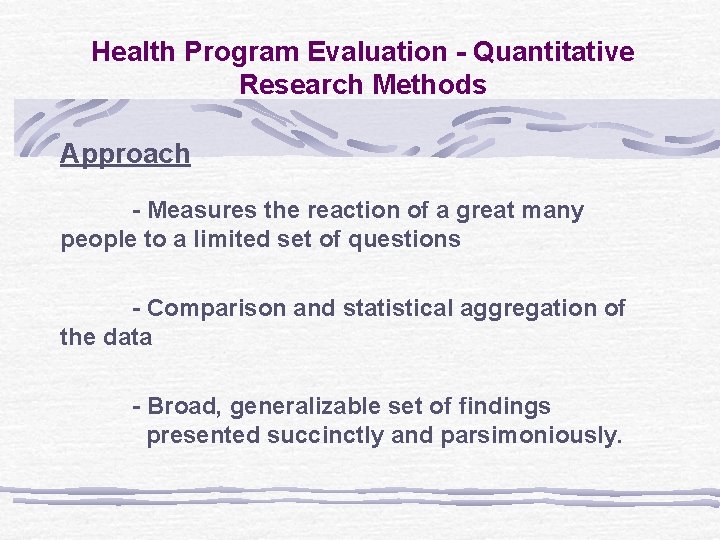 Health Program Evaluation - Quantitative Research Methods

Approach

- Measures the reaction of a great many people to a limited set of questions

- Comparison and statistical aggregation of the data

- Broad, generalizable set of findings presented succinctly and parsimoniously.